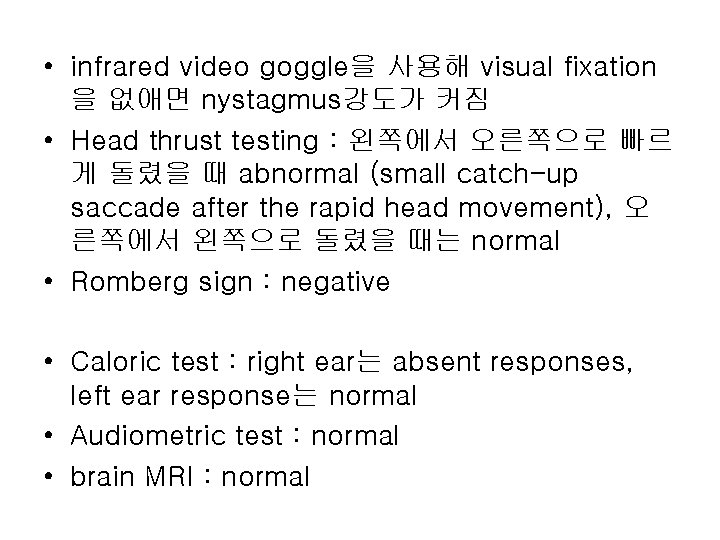 • infrared video goggle을 사용해 visual fixation을 없애면 nystagmus강도가 커짐

• Head thrust testing : 왼쪽에서 오른쪽으로 빠르게 돌렸을 때 abnormal (small catch-up saccade after the rapid head movement), 오른쪽에서 왼쪽으로 돌렸을 때는 normal

• Romberg sign : negative

• Caloric test : right ear는 absent responses, left ear response는 normal

• Audiometric test : normal

• brain MRI : normal